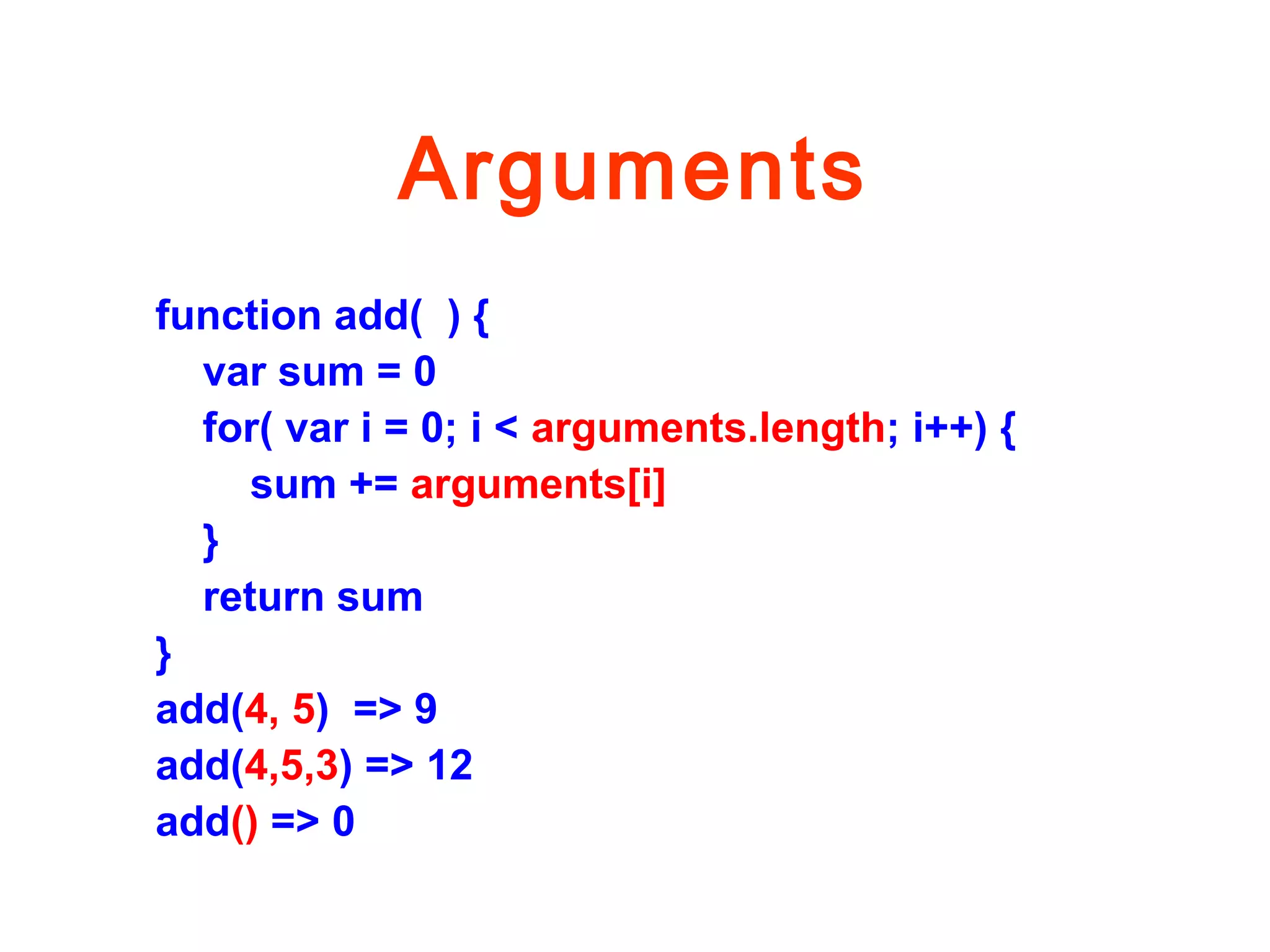 Arguments

function add( ) {
    var sum = 0
    for( var i = 0; i < arguments.length; i++) {
        sum += arguments[i]
    }
    return sum
}
add(4, 5) => 9
add(4,5,3) => 12
add() => 0